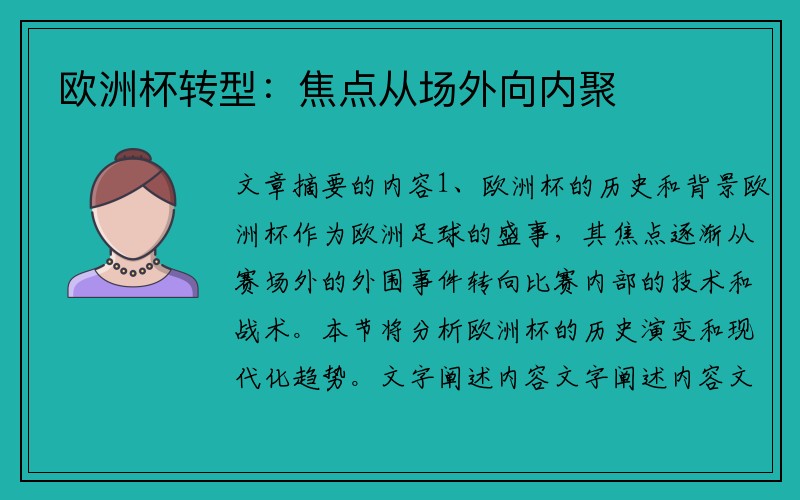 欧洲杯转型：焦点从场外向内聚

文章摘要的内容1、欧洲杯的历史和背景欧洲杯作为欧洲足球的盛事，其焦点逐渐从赛场外的外围事件转向比赛内部的技术和战术。本节将分析欧洲杯的历史演变和现代化趋势。文字阐述内容文字阐述内容文